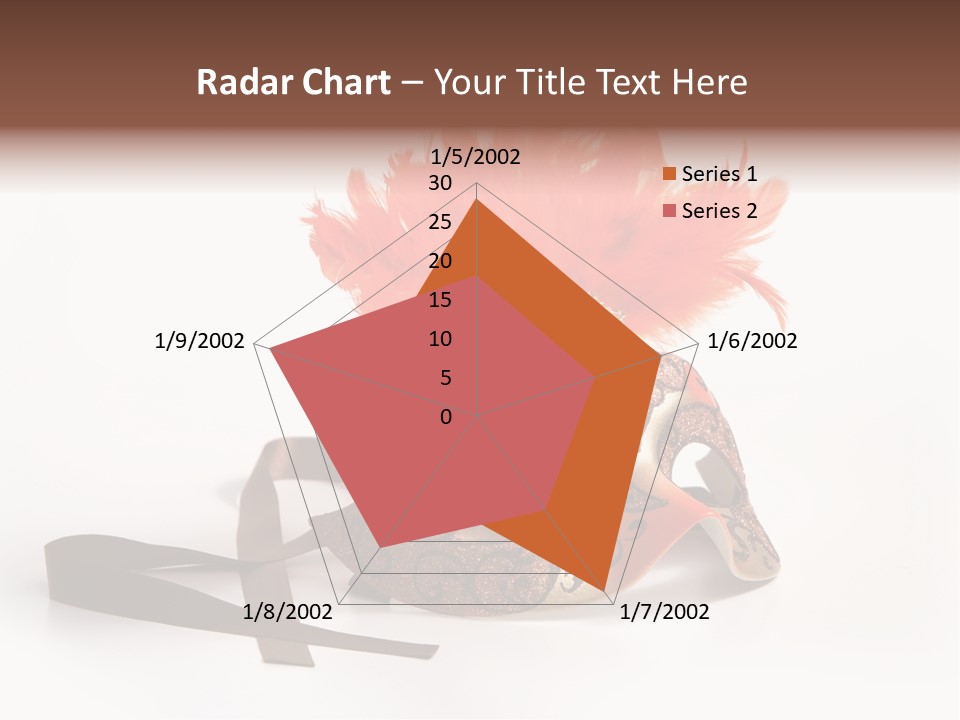 Radar Chart – Your Title Text Here

1/5/2002
30
25
20
15
10
5
0
1/6/2002
1/7/2002
1/8/2002
1/9/2002

Series 1
Series 2